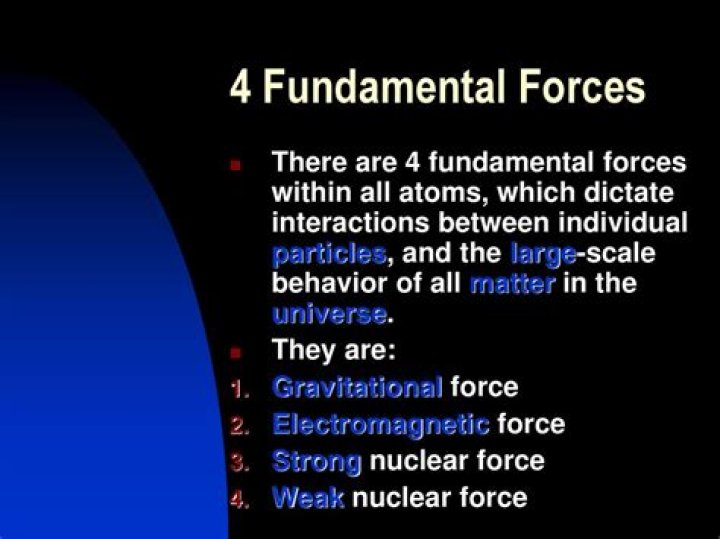 4 Fundamental Forces

There are 4 fundamental forces within all atoms, which dictate interactions between individual particles, and the large-scale behavior of all matter in the universe.

They are:

1. Gravitational force
2. Electromagnetic force
3. Strong nuclear force
4. Weak nuclear force